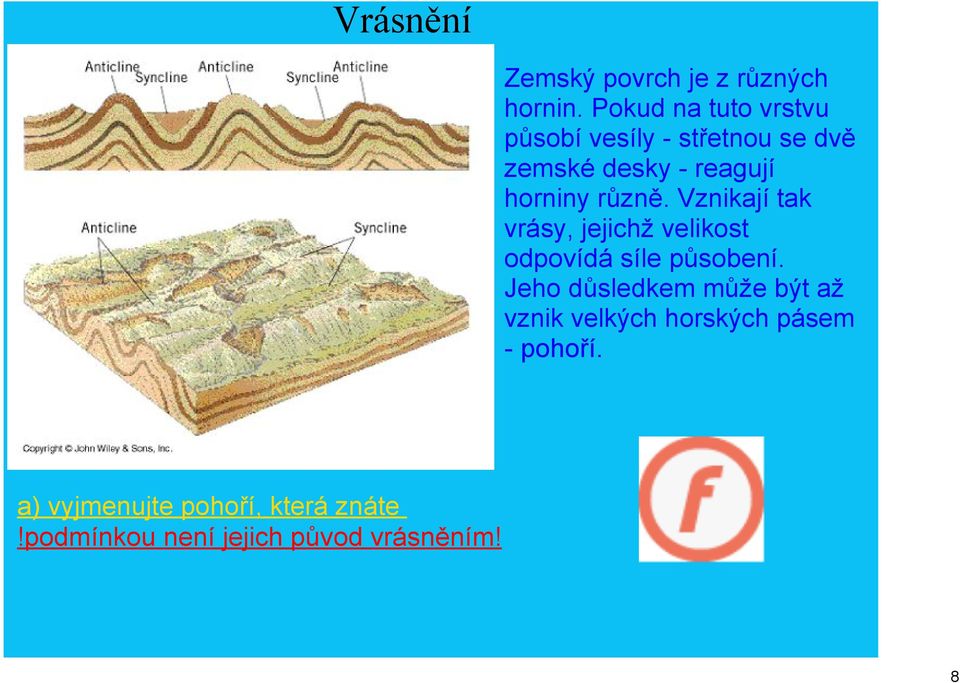 Vrásnění

Anticline Syncline Anticline Syncline Anticline

Anticline Syncline

Copyright © John Wiley & Sons, Inc.

Zemský povrch je z různých hornin. Pokud na tuto vrstvu působí vesíly - střetnou se dvě zemské desky - reagují horniny různě. Vznikají tak vrásy, jejichž velikost odpovídá síle působení. Jeho důsledkem může být až vznik velkých horských pásem - pohoří.

f

a) vyjmenujte pohoří, která znáte
!podmínkou není jejich původ vrásněním!

8